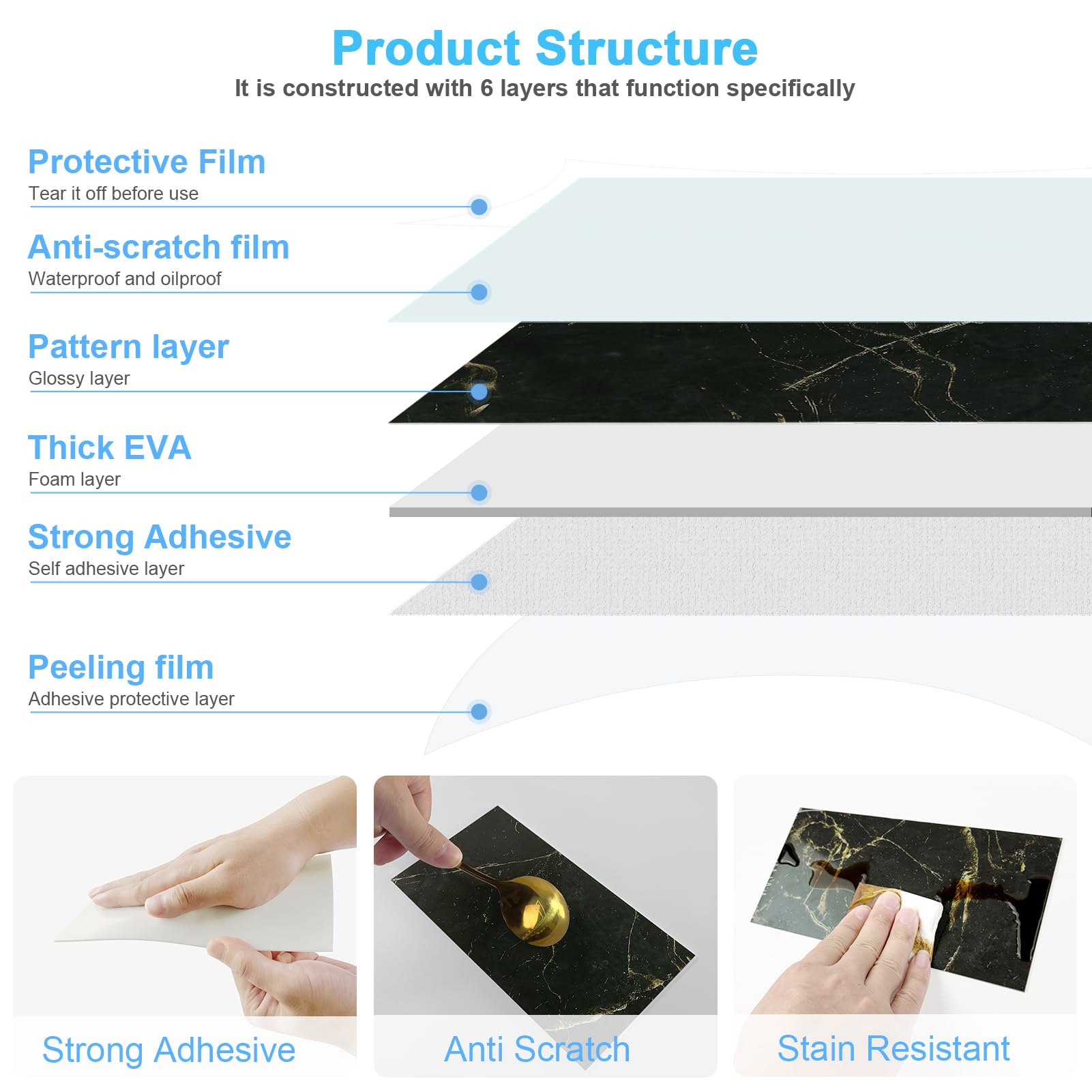 Product Structure
It is constructed with 6 layers that function specifically

Protective Film
Tear it off before use

Anti-scratch film
Waterproof and oilproof

Pattern layer
Glossy layer

Thick EVA
Foam layer

Strong Adhesive
Self adhesive layer

Peeling film
Adhesive protective layer

Strong Adhesive

Anti Scratch

Stain Resistant